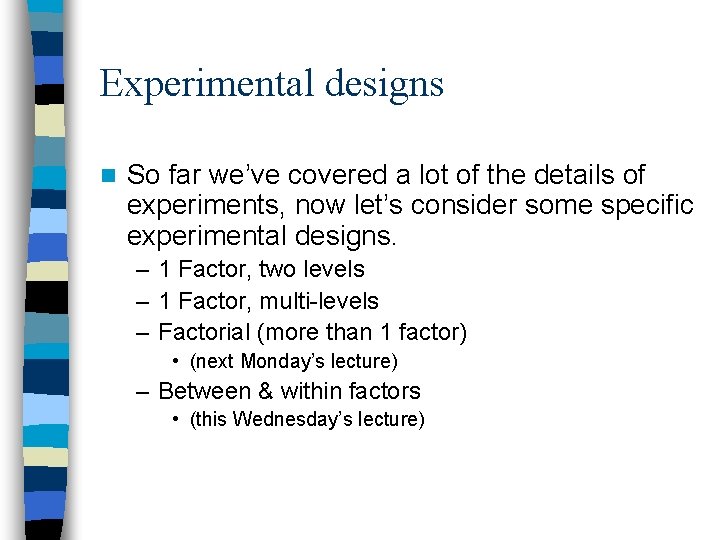 Experimental designs

So far we've covered a lot of the details of experiments, now let's consider some specific experimental designs.

– 1 Factor, two levels
– 1 Factor, multi-levels
– Factorial (more than 1 factor)
  • (next Monday's lecture)
– Between & within factors
  • (this Wednesday's lecture)